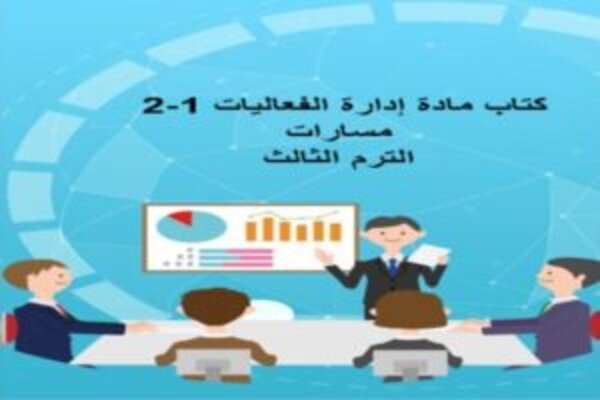 كتاب مادة إدارة الفعاليات 1-2
مسارات
الترم الثالث